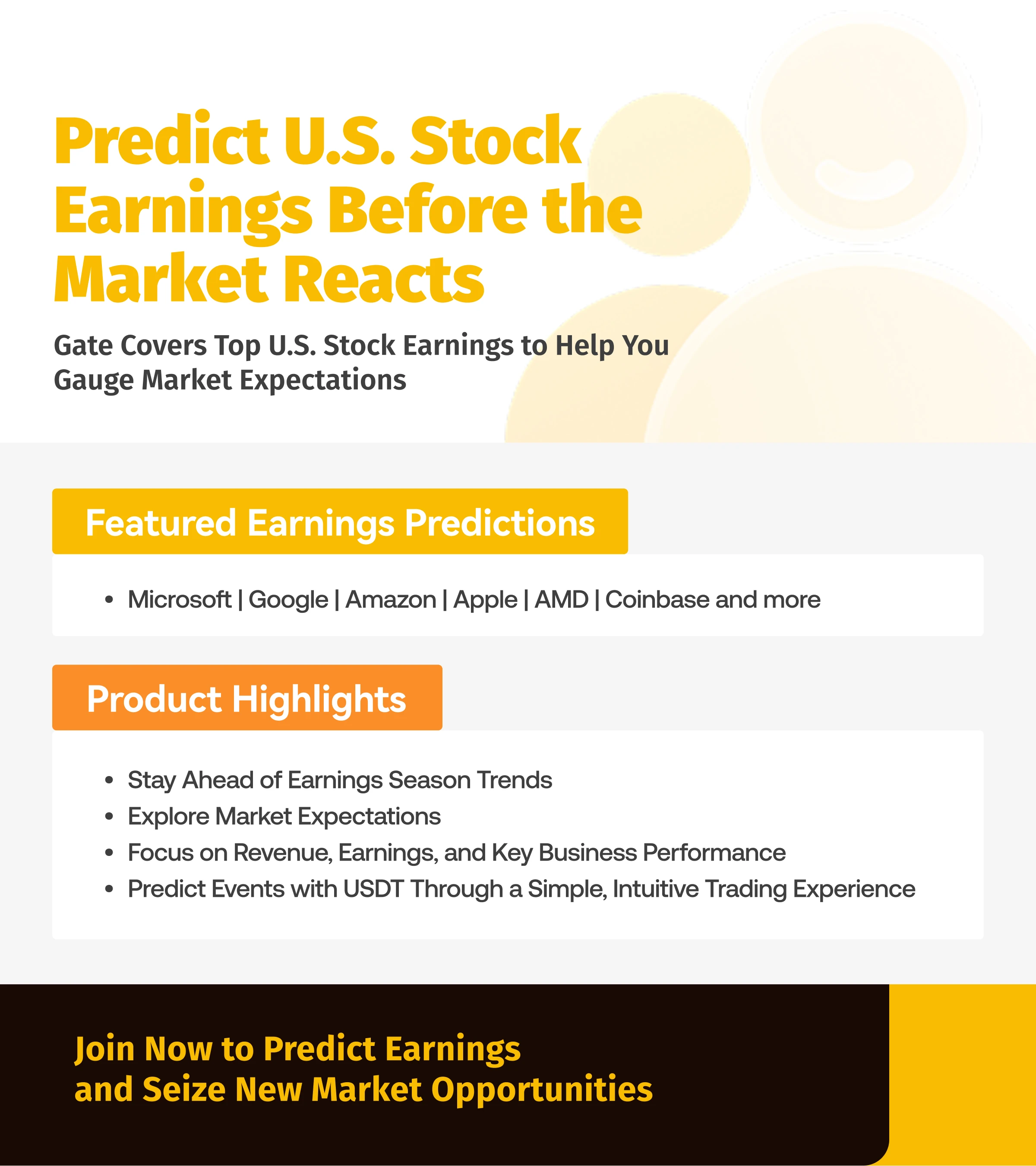 Predict U.S. Stock Earnings Before the Market Reacts

Gate Covers Top U.S. Stock Earnings to Help You Gauge Market Expectations

Featured Earnings Predictions

• Microsoft | Google | Amazon | Apple | AMD | Coinbase and more

Product Highlights

• Stay Ahead of Earnings Season Trends
• Explore Market Expectations
• Focus on Revenue, Earnings, and Key Business Performance
• Predict Events with USDT Through a Simple, Intuitive Trading Experience

Join Now to Predict Earnings
and Seize New Market Opportunities